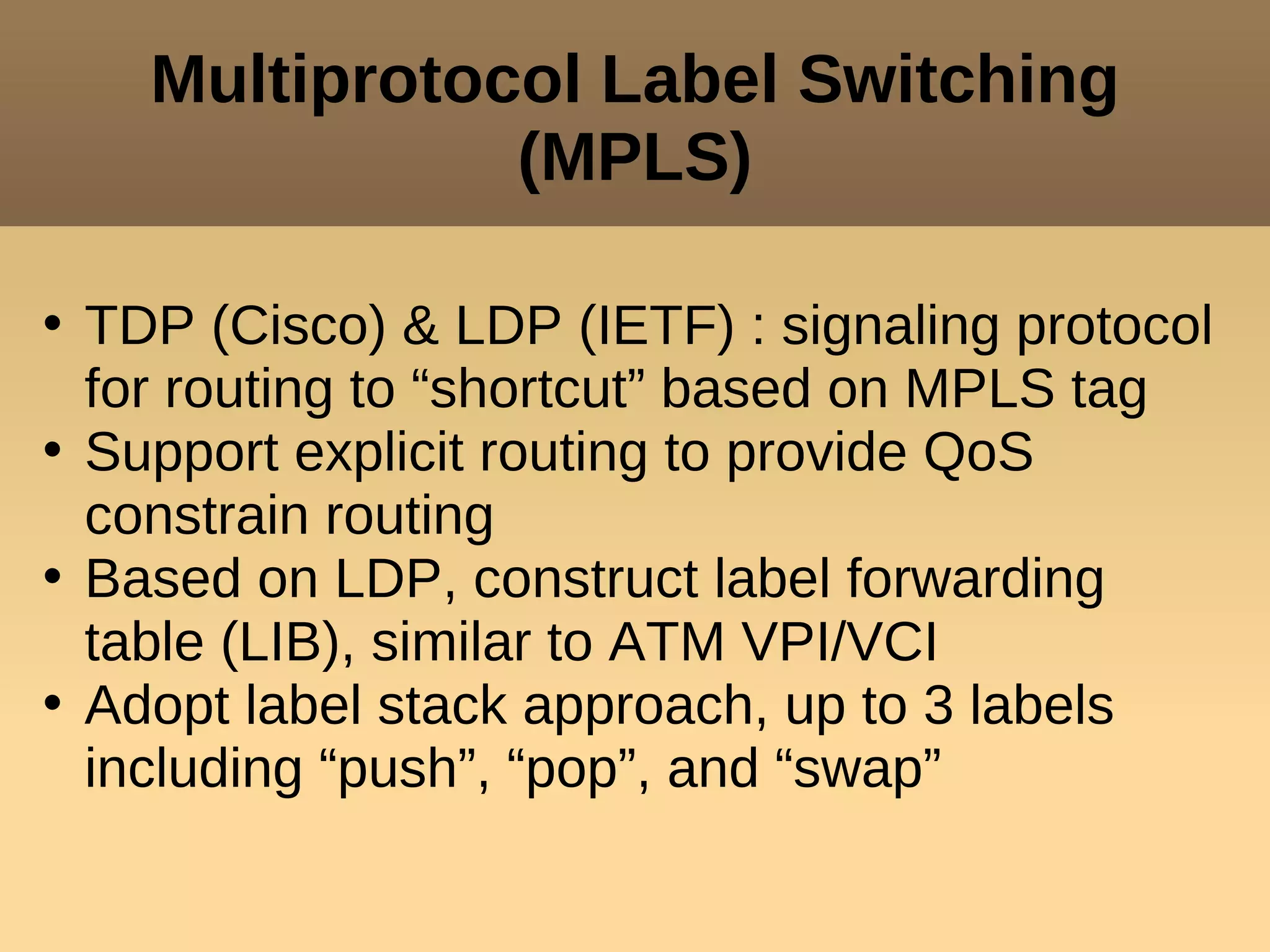 Multiprotocol Label Switching (MPLS)

• TDP (Cisco) & LDP (IETF) : signaling protocol for routing to “shortcut” based on MPLS tag
• Support explicit routing to provide QoS constrain routing
• Based on LDP, construct label forwarding table (LIB), similar to ATM VPI/VCI
• Adopt label stack approach, up to 3 labels including “push”, “pop”, and “swap”